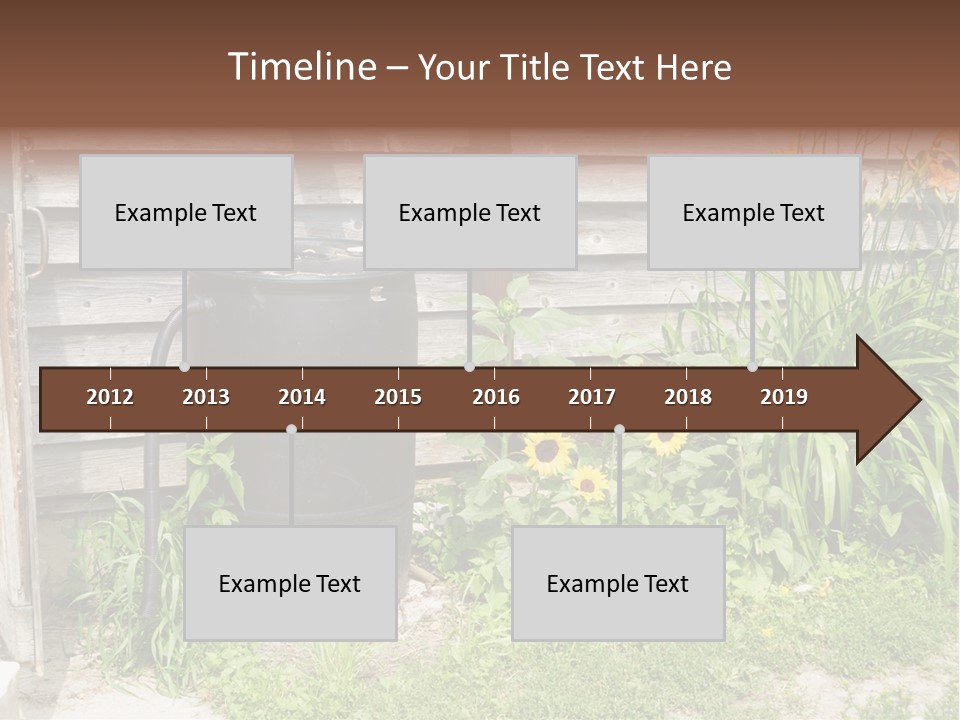 Timeline – Your Title Text Here

Example Text

Example Text

Example Text

2012 2013 2014 2015 2016 2017 2018 2019

Example Text

Example Text